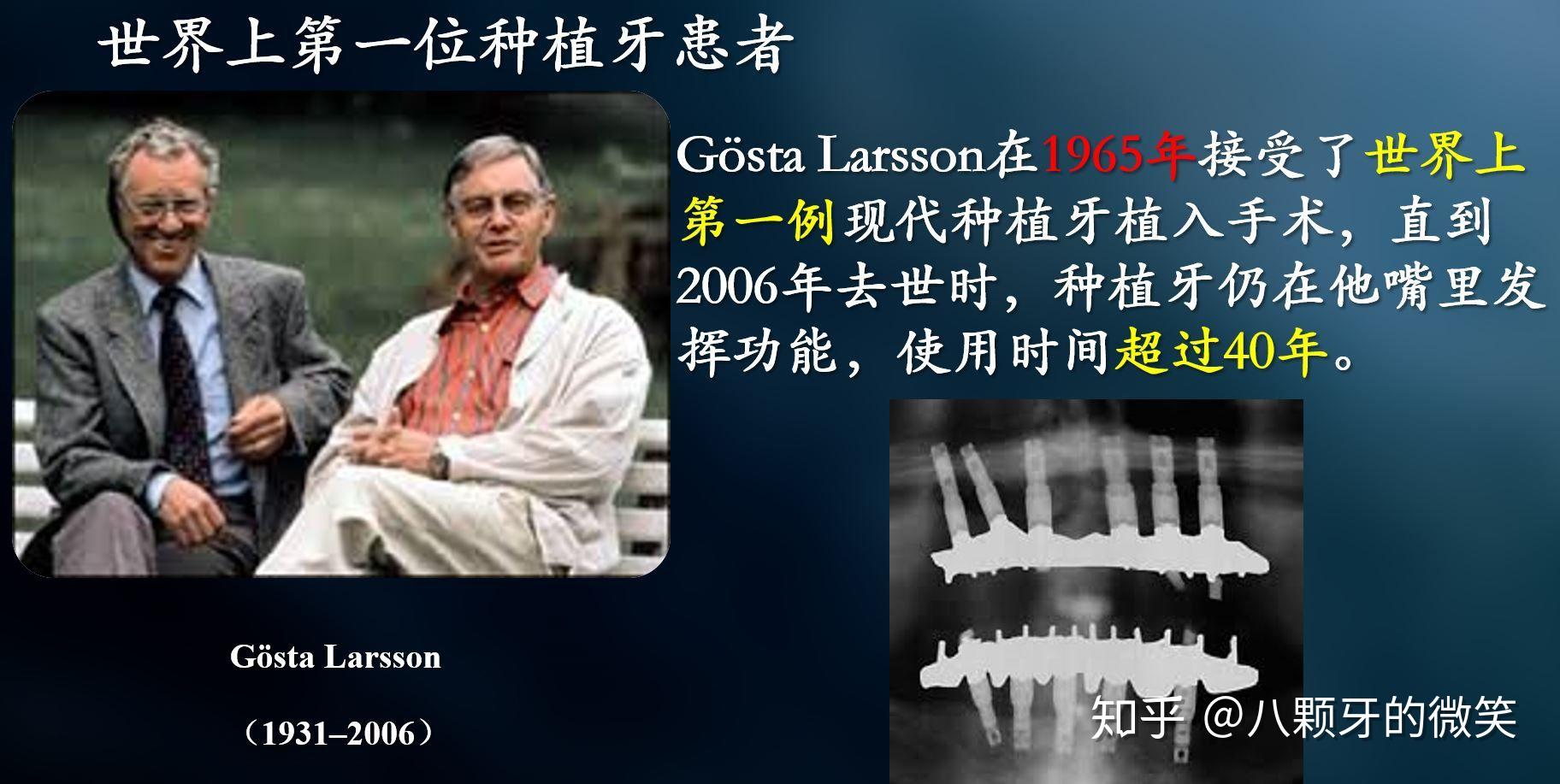 世界上第一位种植牙患者

Gösta Larsson在1965年接受了世界上第一例现代种植牙植入手术，直到2006年去世时，种植牙仍在他嘴里发挥功能，使用时间超过40年。

Gösta Larsson

（1931–2006）

知乎 @八颗牙的微笑